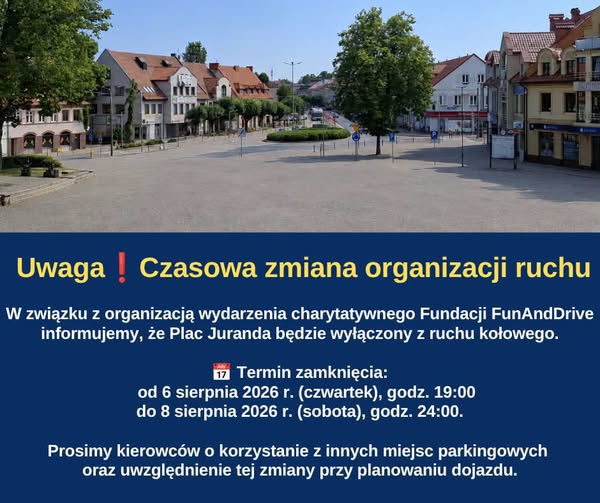 Uwaga ❗ Czasowa zmiana organizacji ruchu

W związku z organizacją wydarzenia charytatywnego Fundacji FunAndDrive informujemy, że Plac Juranda będzie wyłączony z ruchu kołowego.

📅 Termin zamknięcia:
od 6 sierpnia 2026 r. (czwartek), godz. 19:00
do 8 sierpnia 2026 r. (sobota), godz. 24:00.

Prosimy kierowców o korzystanie z innych miejsc parkingowych oraz uwzględnienie tej zmiany przy planowaniu dojazdu.